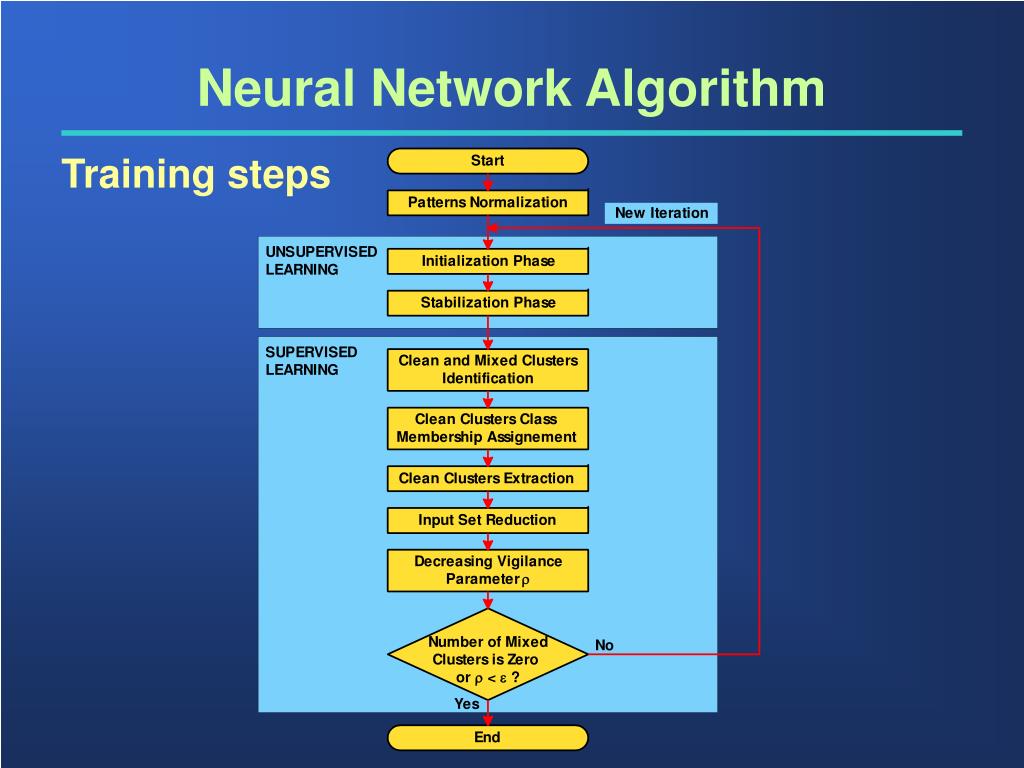 Neural Network Algorithm

Training steps

Start

Patterns Normalization

New Iteration

UNSUPERVISED LEARNING

Initialization Phase

Stabilization Phase

SUPERVISED LEARNING

Clean and Mixed Clusters Identification

Clean Clusters Class Membership Assignement

Clean Clusters Extraction

Input Set Reduction

Decreasing Vigilance Parameter $\rho$

Number of Mixed Clusters is Zero or $\rho < \varepsilon$ ?

No

Yes

End